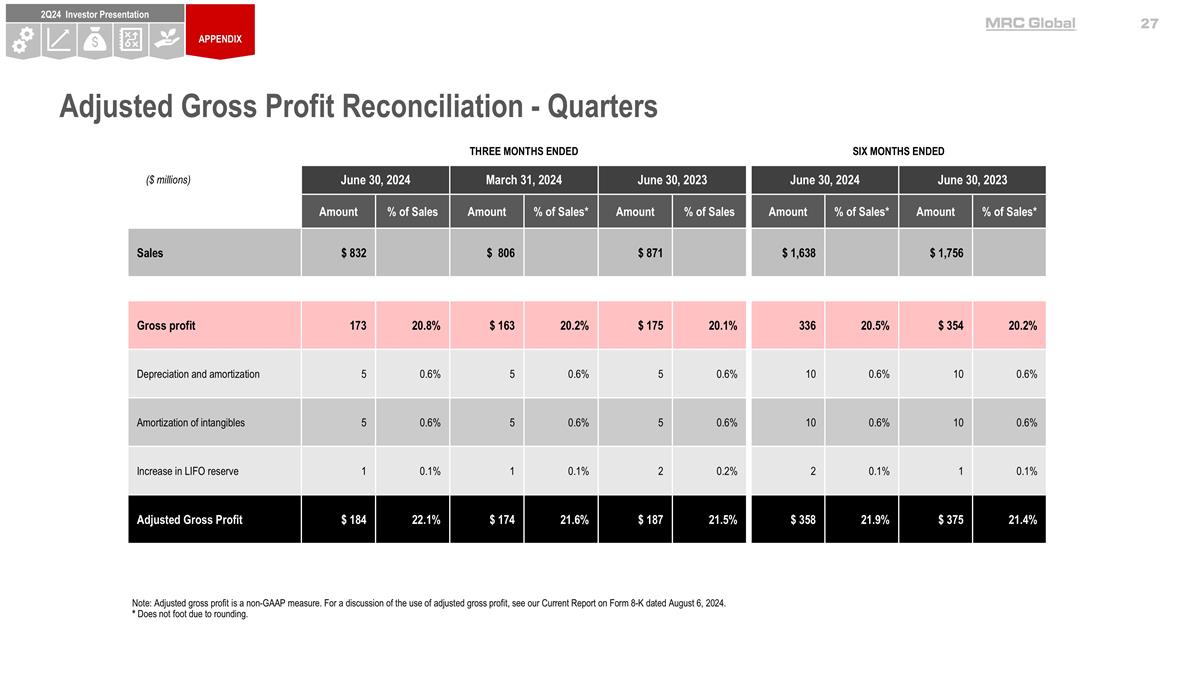 2Q24 Investor Presentation

APPENDIX

MRC Global 27

Adjusted Gross Profit Reconciliation - Quarters

THREE MONTHS ENDED

SIX MONTHS ENDED

| ($ millions) | June 30, 2024 | | March 31, 2024 | | June 30, 2023 | | June 30, 2024 | | June 30, 2023 | |
|---|---|---|---|---|---|---|---|---|---|---|
| | Amount | % of Sales | Amount | % of Sales* | Amount | % of Sales | Amount | % of Sales* | Amount | % of Sales* |
| Sales | $ 832 | | $ 806 | | $ 871 | | $ 1,638 | | $ 1,756 | |
| Gross profit | 173 | 20.8% | $ 163 | 20.2% | $ 175 | 20.1% | 336 | 20.5% | $ 354 | 20.2% |
| Depreciation and amortization | 5 | 0.6% | 5 | 0.6% | 5 | 0.6% | 10 | 0.6% | 10 | 0.6% |
| Amortization of intangibles | 5 | 0.6% | 5 | 0.6% | 5 | 0.6% | 10 | 0.6% | 10 | 0.6% |
| Increase in LIFO reserve | 1 | 0.1% | 1 | 0.1% | 2 | 0.2% | 2 | 0.1% | 1 | 0.1% |
| Adjusted Gross Profit | $ 184 | 22.1% | $ 174 | 21.6% | $ 187 | 21.5% | $ 358 | 21.9% | $ 375 | 21.4% |

Note: Adjusted gross profit is a non-GAAP measure. For a discussion of the use of adjusted gross profit, see our Current Report on Form 8-K dated August 6, 2024.
* Does not foot due to rounding.